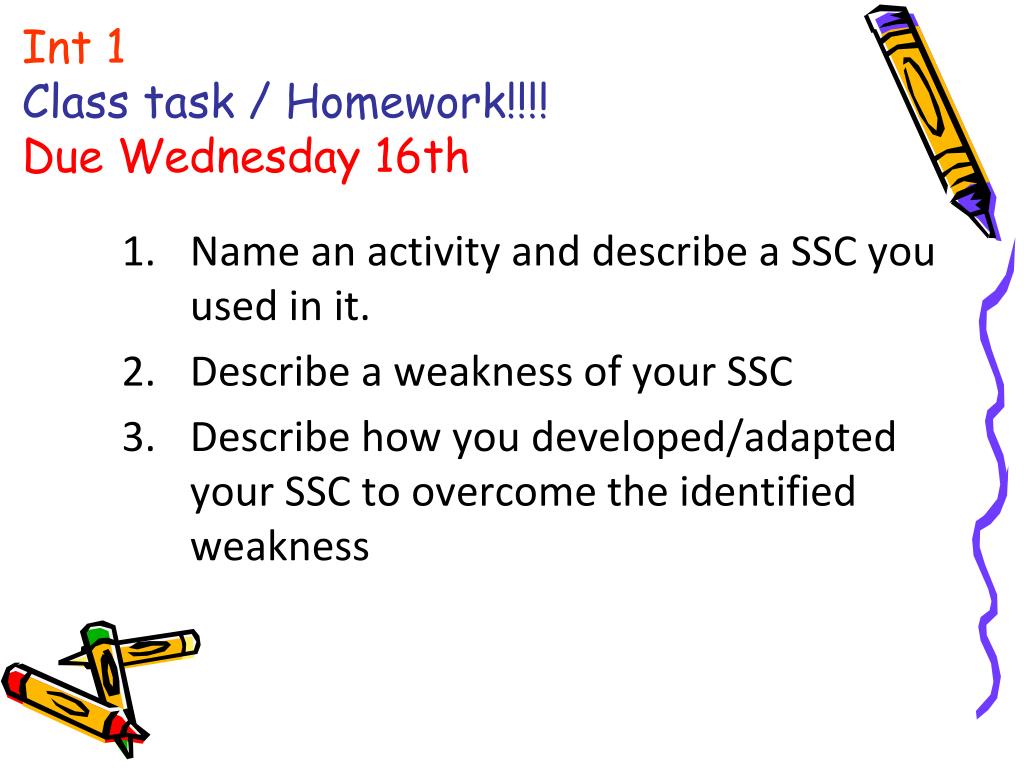 Int 1
Class task / Homework!!!!
Due Wednesday 16th

1. Name an activity and describe a SSC you used in it.
2. Describe a weakness of your SSC
3. Describe how you developed/adapted your SSC to overcome the identified weakness